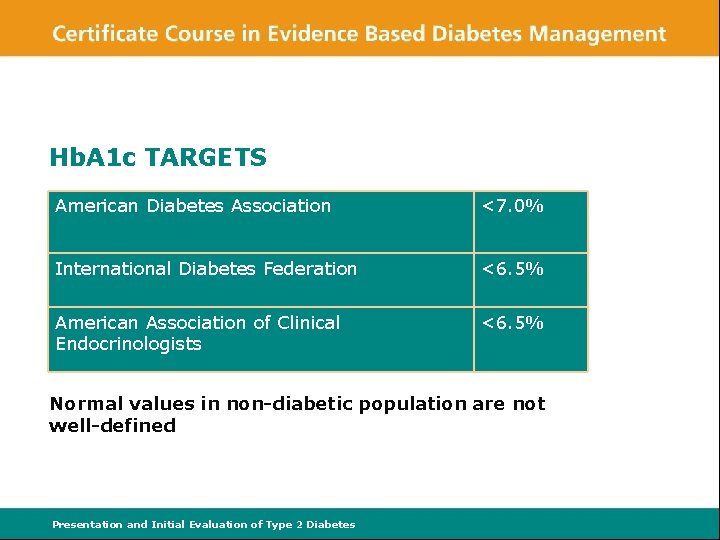 Certificate Course in Evidence Based Diabetes Management

HbA1c TARGETS

| American Diabetes Association | <7.0% |
|---|---|
| International Diabetes Federation | <6.5% |
| American Association of Clinical Endocrinologists | <6.5% |

Normal values in non-diabetic population are not well-defined

Presentation and Initial Evaluation of Type 2 Diabetes